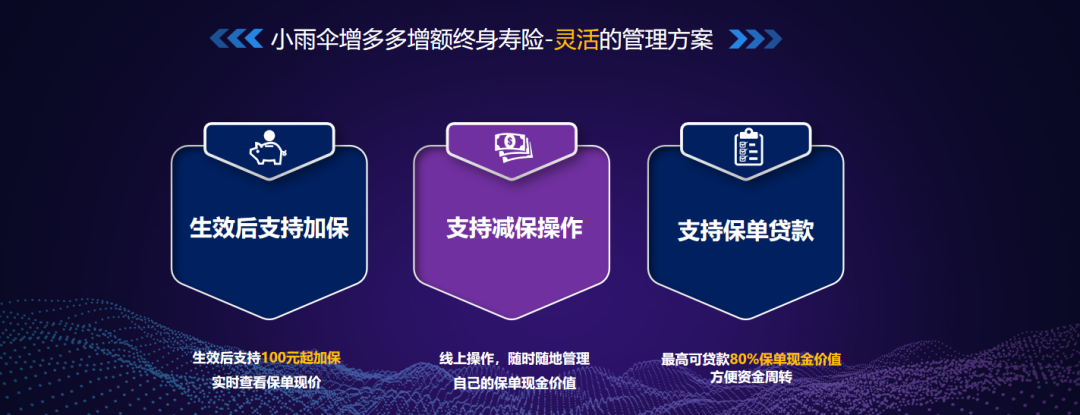 小雨伞增多多增额终身寿险-灵活的管理方案

生效后支持加保

支持减保操作

支持保单贷款

生效后支持100元起加保
实时查看保单现价

线上操作，随时随地管理
自己的保单现金价值

最高可贷款80%保单现金价值
方便资金周转